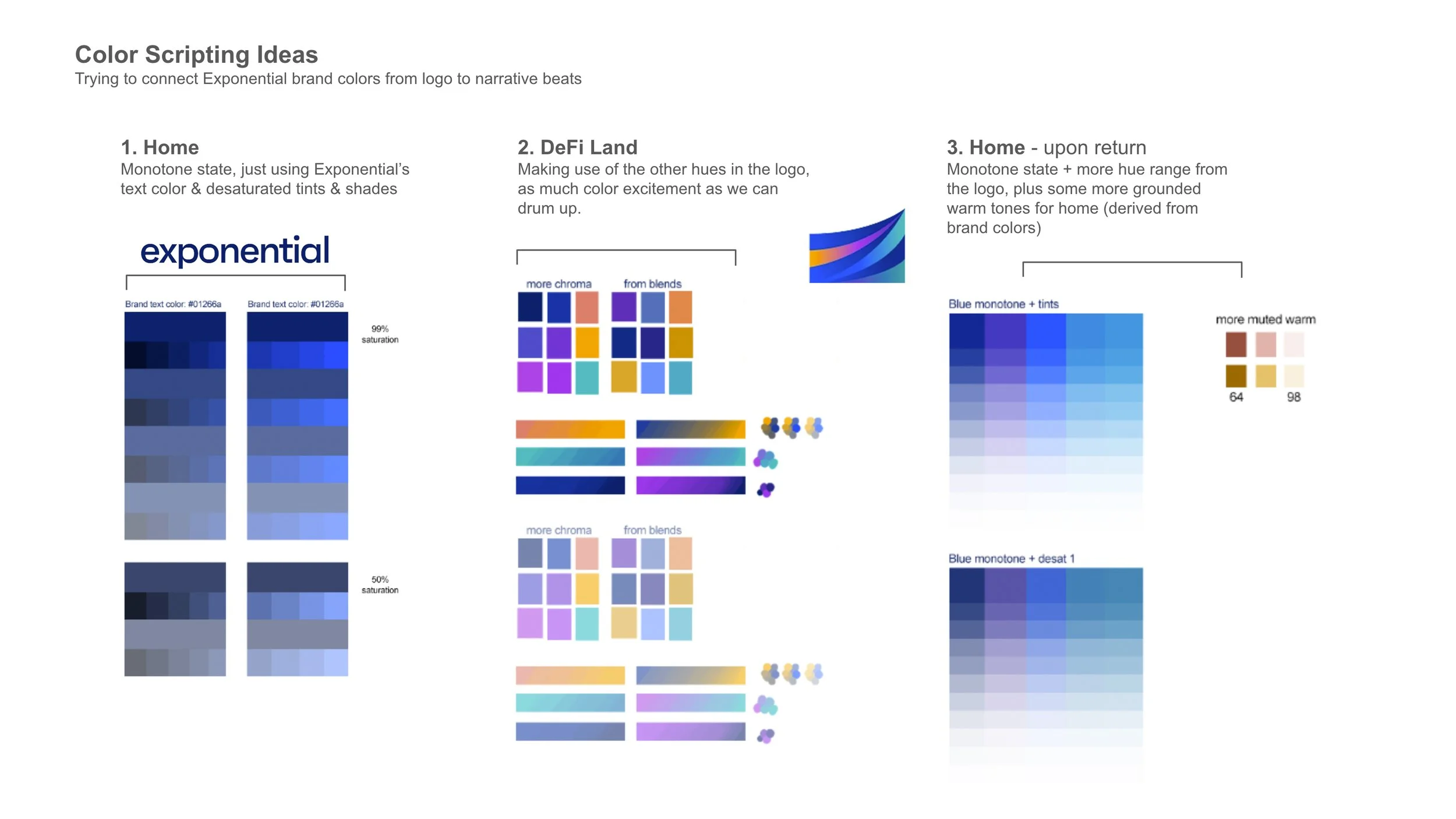 Color Scripting Ideas
Trying to connect Exponential brand colors from logo to narrative beats

1. Home
Monotone state, just using Exponential's text color & desaturated tints & shades

exponential

Brand text color: #01266a

Brand text color: #01266a

99% saturation

50% saturation

2. DeFi Land
Making use of the other hues in the logo, as much color excitement as we can drum up.

more chroma

from blends

more chroma

from blends

3. Home - upon return
Monotone state + more hue range from the logo, plus some more grounded warm tones for home (derived from brand colors)

Blue monotone + tints

more muted warm

64

98

Blue monotone + desat 1